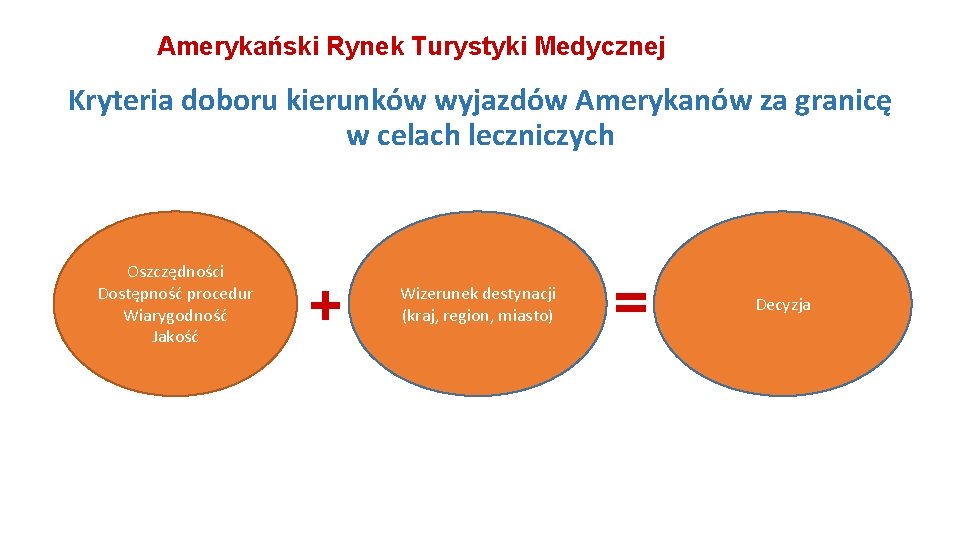 Amerykański Rynek Turystyki Medycznej

Kryteria doboru kierunków wyjazdów Amerykanów za granicę w celach leczniczych

Oszczędności
Dostępność procedur
Wiarygodność
Jakość

+

Wizerunek destynacji
(kraj, region, miasto)

=

Decyzja